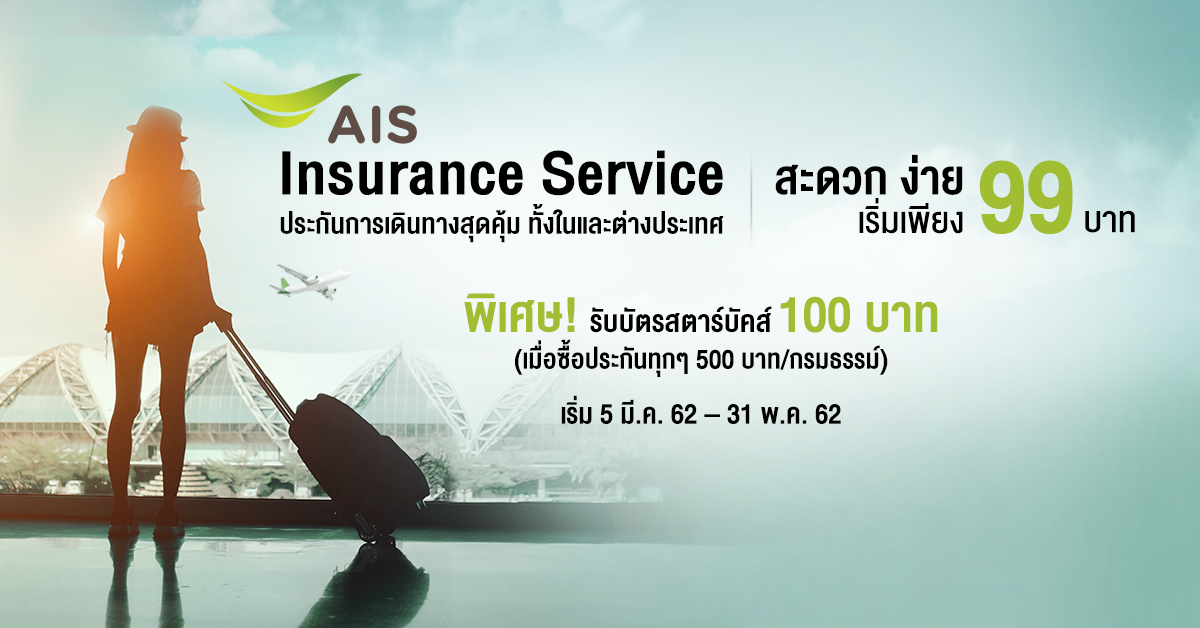 AIS

Insurance Service

ประกันการเดินทางสุดคุ้ม ทั้งในและต่างประเทศ

สะดวก ง่าย
เริ่มเพียง 99 บาท

พิเศษ! รับบัตรสตาร์บัคส์ 100 บาท
(เมื่อซื้อประกันทุกๆ 500 บาท/กรมธรรม์)

เริ่ม 5 มี.ค. 62 – 31 พ.ค. 62